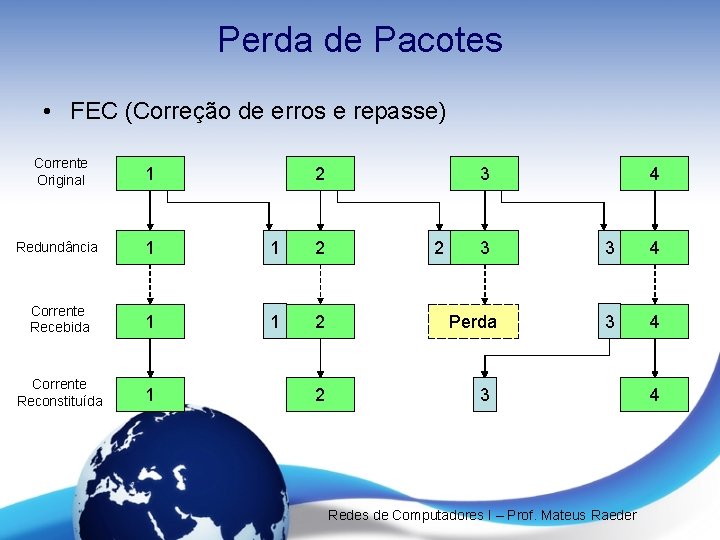 Perda de Pacotes

• FEC (Correção de erros e repasse)

Corrente Original
1
2
3
4

Redundância
1
1 2
2 3
3 4

Corrente Recebida
1
1 2
Perda
3 4

Corrente Reconstituída
1
2
3
4

Redes de Computadores I – Prof. Mateus Raeder